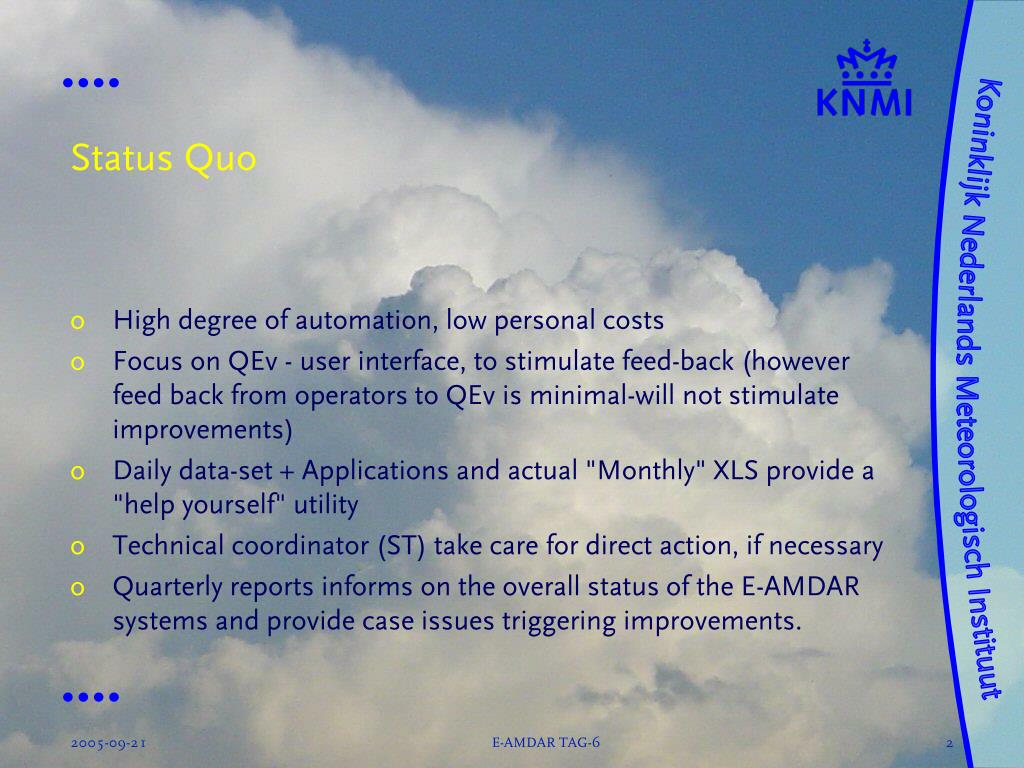 KNMI

Koninklijk Nederlands Meteorologisch Instituut

Status Quo

o High degree of automation, low personal costs
o Focus on QEv - user interface, to stimulate feed-back (however feed back from operators to QEv is minimal-will not stimulate improvements)
o Daily data-set + Applications and actual "Monthly" XLS provide a "help yourself" utility
o Technical coordinator (ST) take care for direct action, if necessary
o Quarterly reports informs on the overall status of the E-AMDAR systems and provide case issues triggering improvements.

2005-09-21 E-AMDAR TAG-6 2